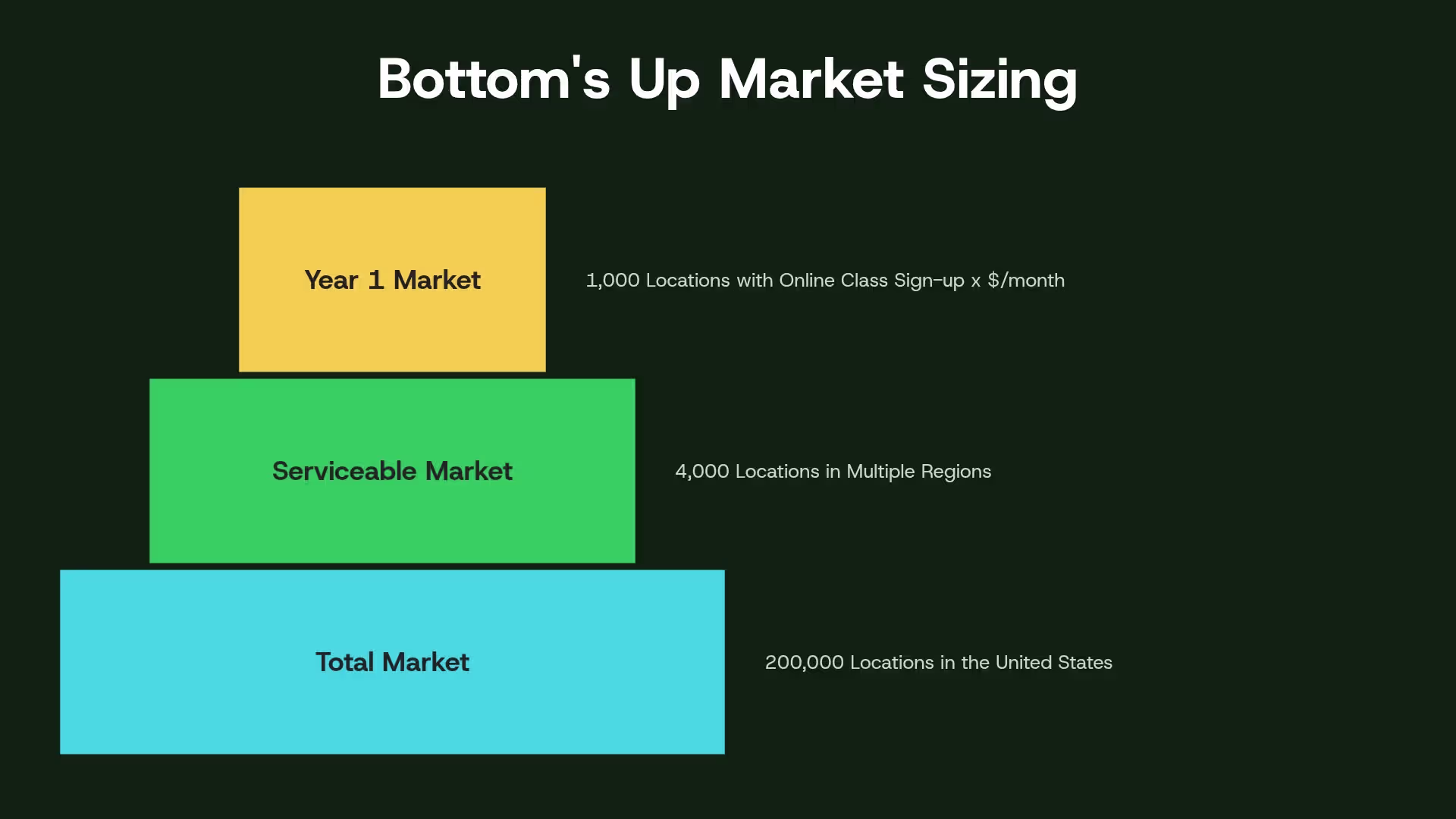 Bottom's Up Market Sizing

Year 1 Market

1,000 Locations with Online Class Sign-up x $/month

Serviceable Market

4,000 Locations in Multiple Regions

Total Market

200,000 Locations in the United States